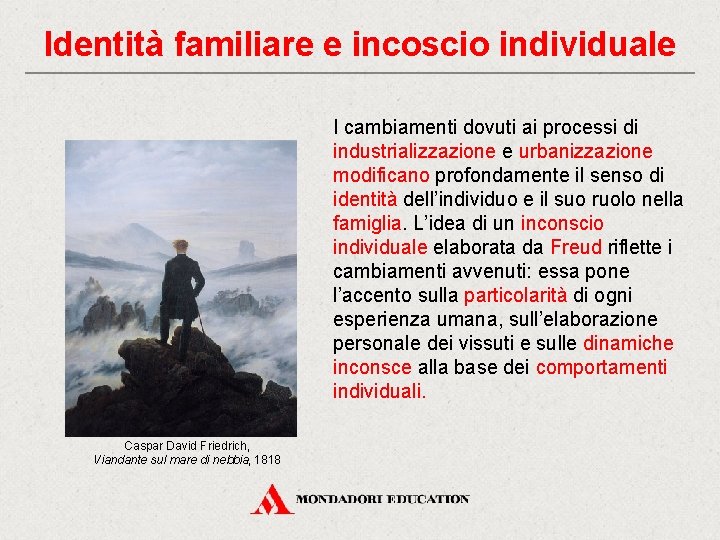 Identità familiare e incoscio individuale

I cambiamenti dovuti ai processi di industrializzazione e urbanizzazione modificano profondamente il senso di identità dell'individuo e il suo ruolo nella famiglia. L'idea di un inconscio individuale elaborata da Freud riflette i cambiamenti avvenuti: essa pone l'accento sulla particolarità di ogni esperienza umana, sull'elaborazione personale dei vissuti e sulle dinamiche inconsce alla base dei comportamenti individuali.

Caspar David Friedrich, Viandante sul mare di nebbia, 1818

MONDADORI EDUCATION